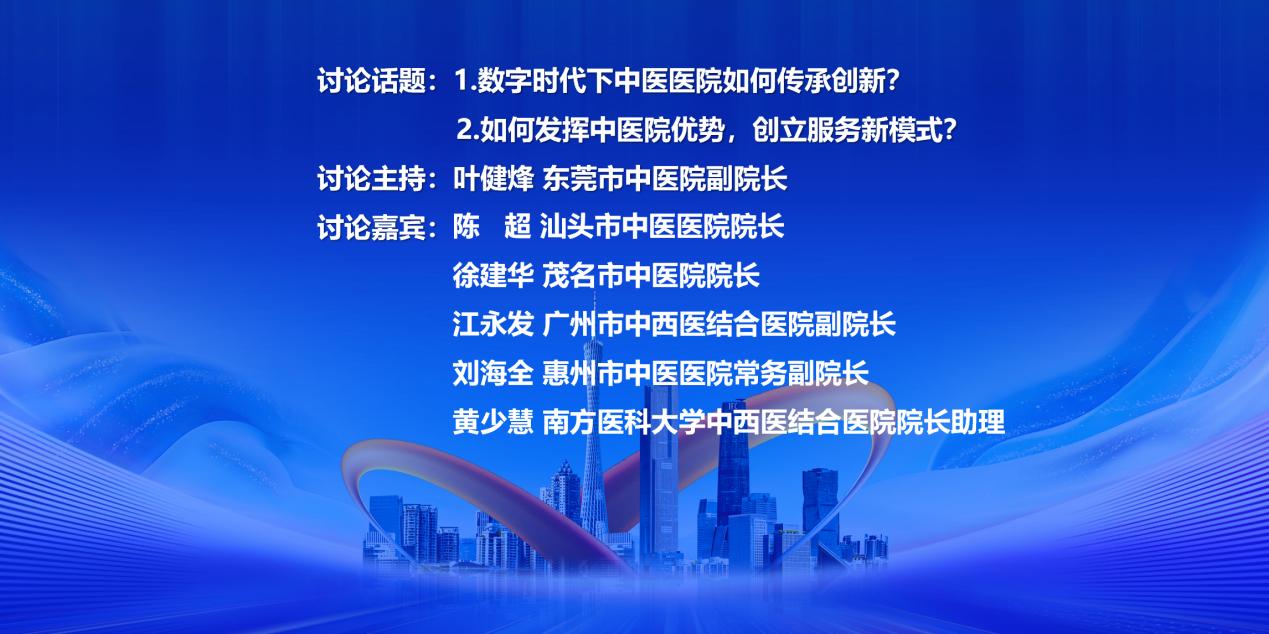 讨论话题：1.数字时代下中医医院如何传承创新？
2.如何发挥中医院优势，创立服务新模式？
讨论主持：叶健烽 东莞市中医院副院长
讨论嘉宾：陈　超 汕头市中医医院院长
徐建华 茂名市中医院院长
江永发 广州市中西医结合医院副院长
刘海全 惠州市中医医院常务副院长
黄少慧 南方医科大学中西医结合医院院长助理